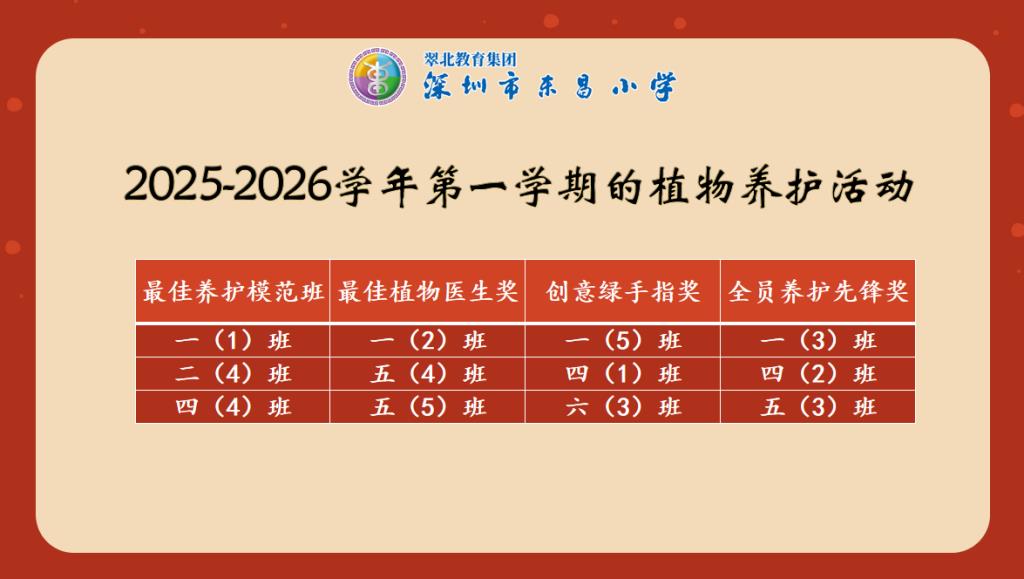 翠北教育集团
深圳市东昌小学

2025-2026学年第一学期的植物养护活动

| 最佳养护模范班 | 最佳植物医生奖 | 创意绿手指奖 | 全员养护先锋奖 |
|---|---|---|---|
| 一（1）班 | 一（2）班 | 一（5）班 | 一（3）班 |
| 二（4）班 | 五（4）班 | 四（1）班 | 四（2）班 |
| 四（4）班 | 五（5）班 | 六（3）班 | 五（3）班 |